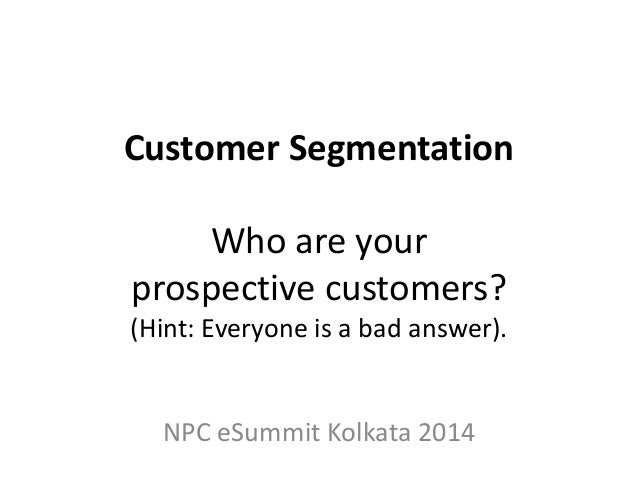 Customer Segmentation

Who are your prospective customers?
(Hint: Everyone is a bad answer).

NPC eSummit Kolkata 2014